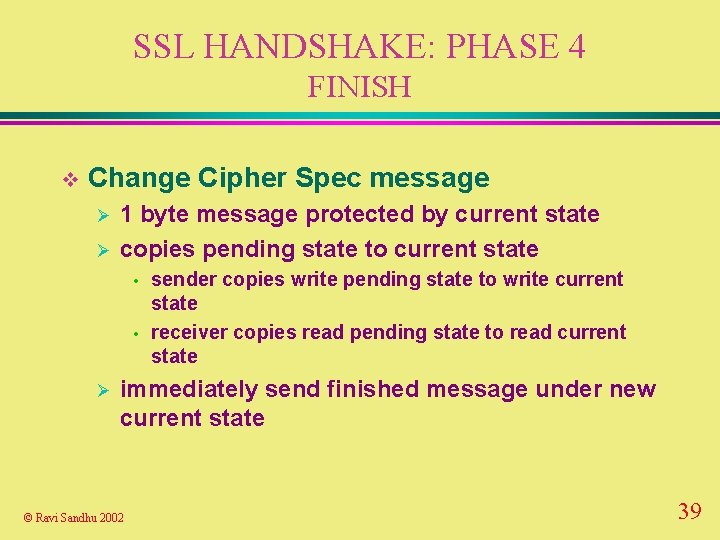 SSL HANDSHAKE: PHASE 4
FINISH

❖ Change Cipher Spec message
➢ 1 byte message protected by current state
➢ copies pending state to current state
• sender copies write pending state to write current state
• receiver copies read pending state to read current state
➢ immediately send finished message under new current state

© Ravi Sandhu 2002

39